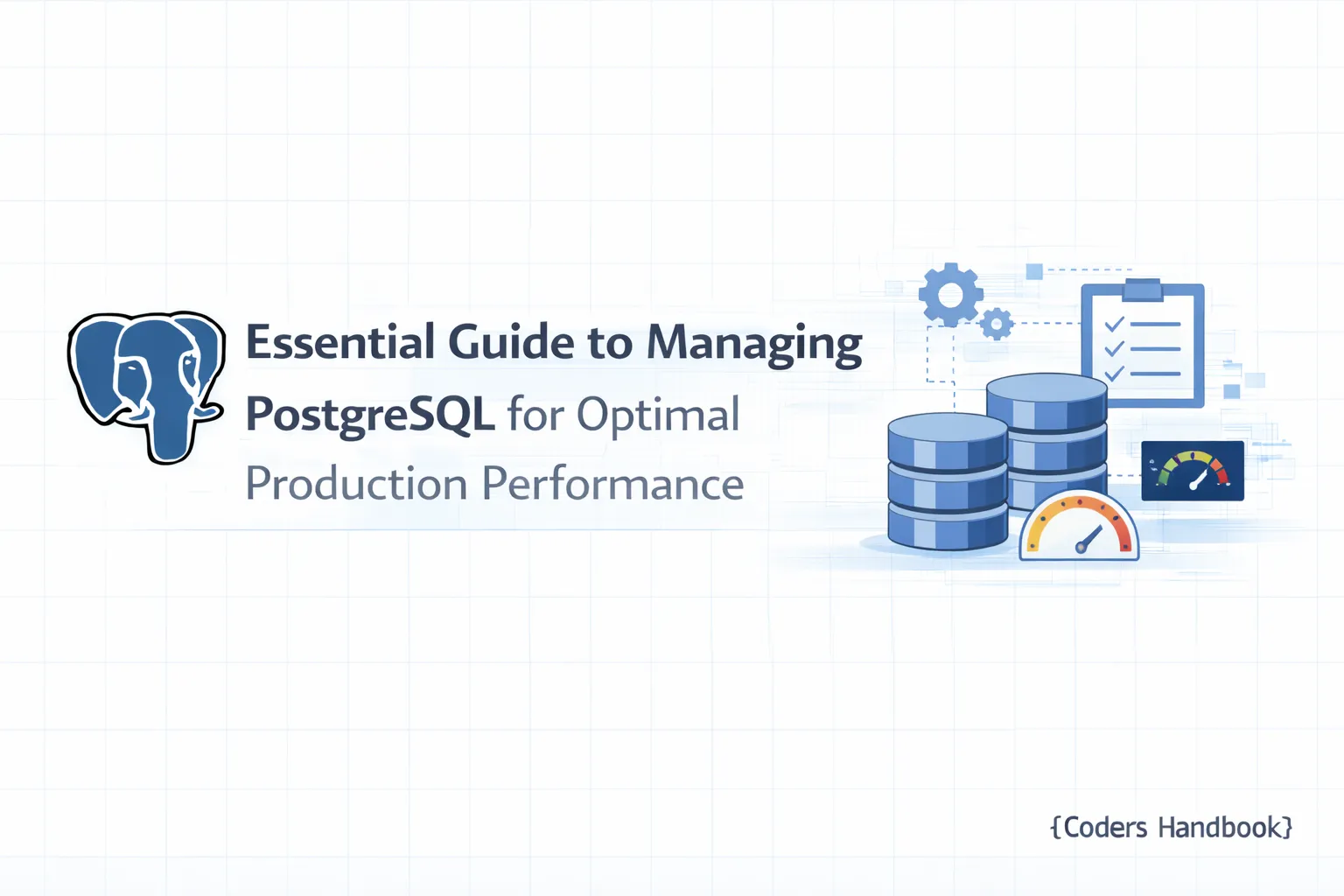 Essential Guide to Managing PostgreSQL for Optimal Production Performance

{Coders Handbook}